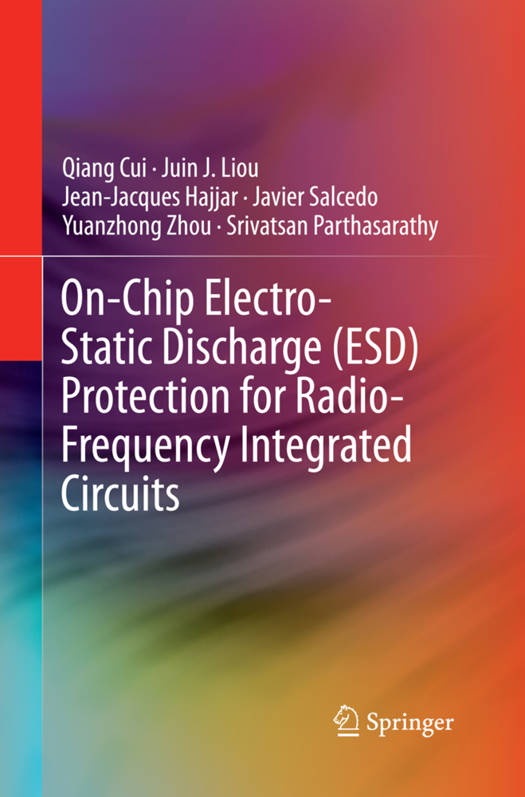 Qiang Cui · Juin J. Liou
Jean-Jacques Hajjar · Javier Salcedo
Yuanzhong Zhou · Srivatsan Parthasarathy

On-Chip Electro-Static Discharge (ESD) Protection for Radio-Frequency Integrated Circuits

Springer